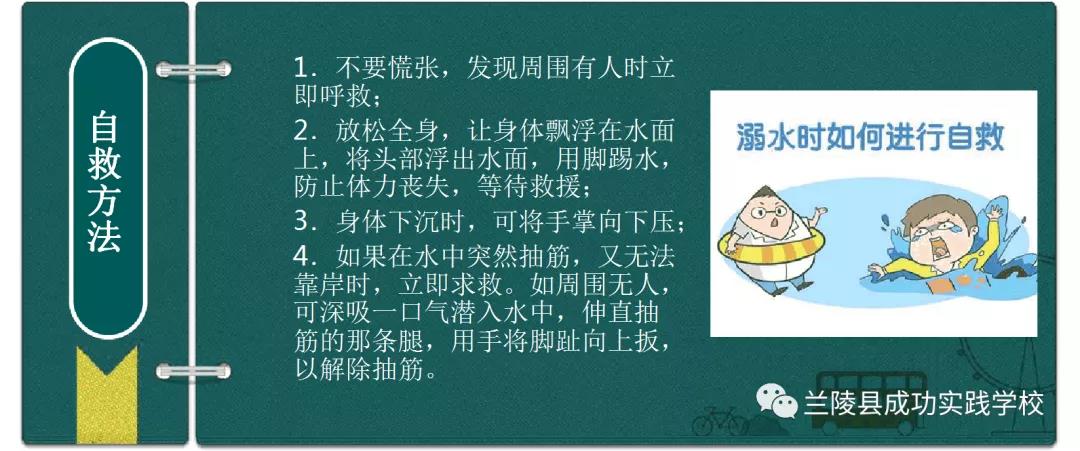 自救方法

1．不要慌张，发现周围有人时立即呼救；
2．放松全身，让身体飘浮在水面上，将头部浮出水面，用脚踢水，防止体力丧失，等待救援；
3．身体下沉时，可将手掌向下压；
4．如果在水中突然抽筋，又无法靠岸时，立即求救。如周围无人，可深吸一口气潜入水中，伸直抽筋的那条腿，用手将脚趾向上扳，以解除抽筋。

溺水时如何进行自救

兰陵县成功实践学校